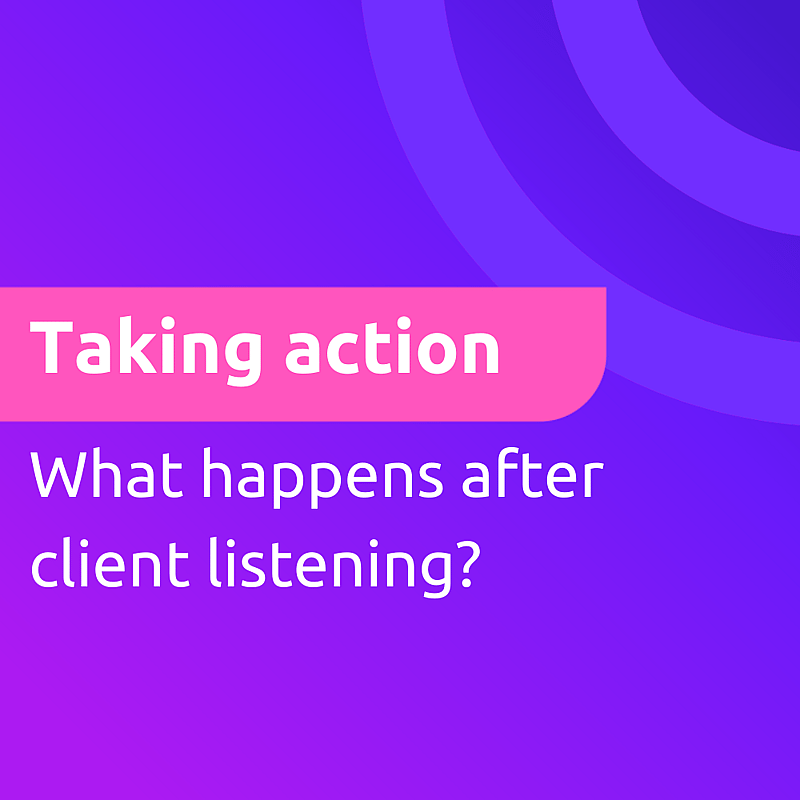 Taking action

What happens after client listening?